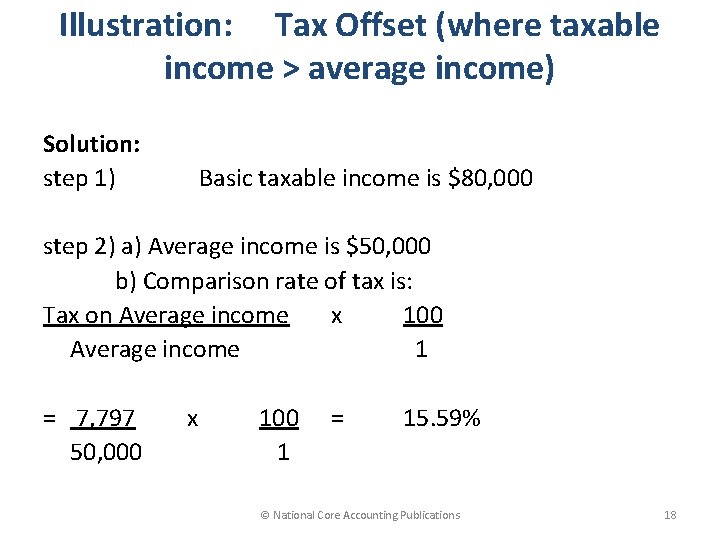 Illustration: Tax Offset (where taxable income > average income)

Solution:
step 1) Basic taxable income is \$80,000

step 2) a) Average income is \$50,000
b) Comparison rate of tax is:
$\frac{\text{Tax on Average income}}{\text{Average income}} \times \frac{100}{1}$

$= \frac{7,797}{50,000} \times \frac{100}{1} = 15.59\%$

© National Core Accounting Publications 18